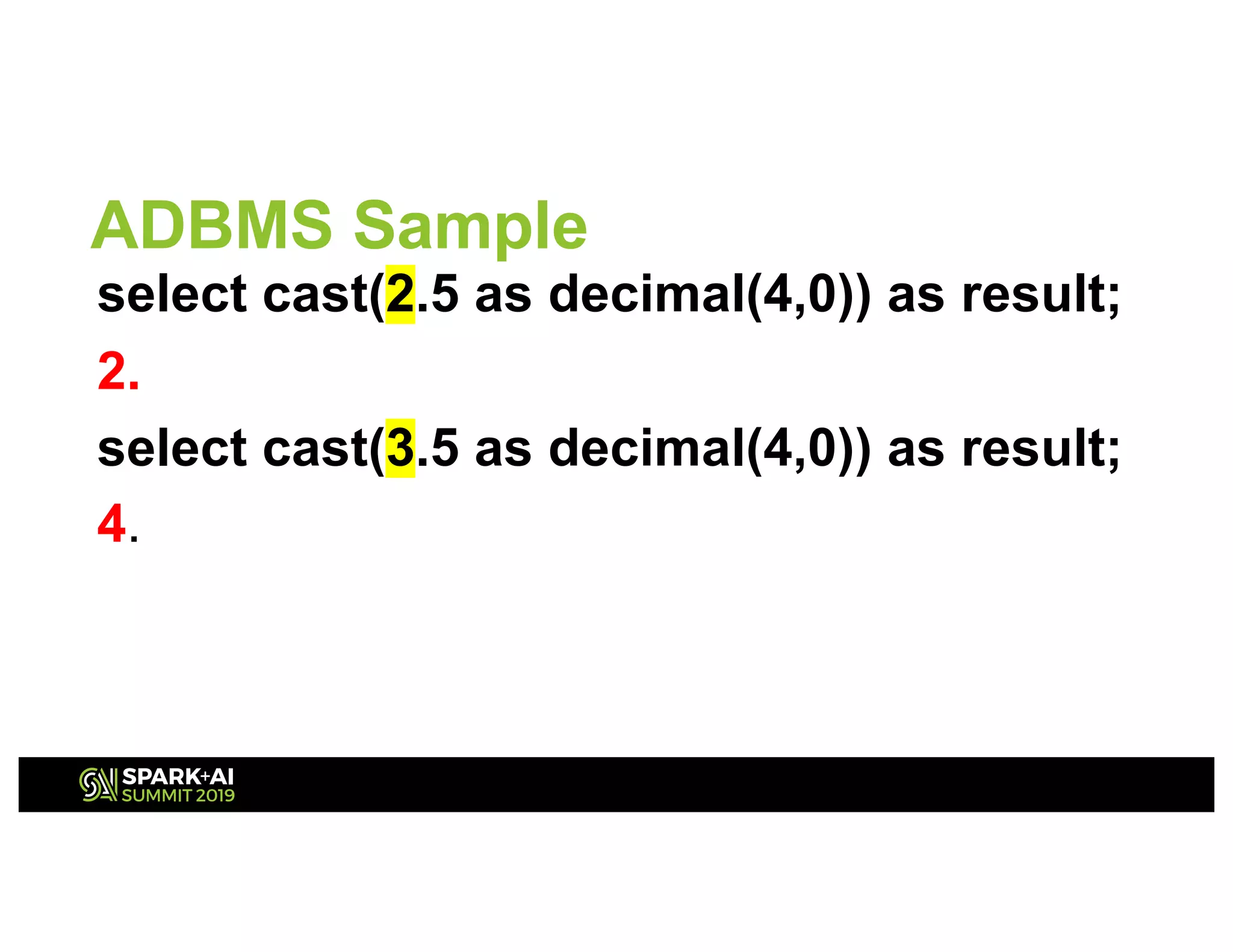 ADBMS Sample

select cast(2.5 as decimal(4,0)) as result;

2.

select cast(3.5 as decimal(4,0)) as result;

4.

SPARK+AI SUMMIT 2019